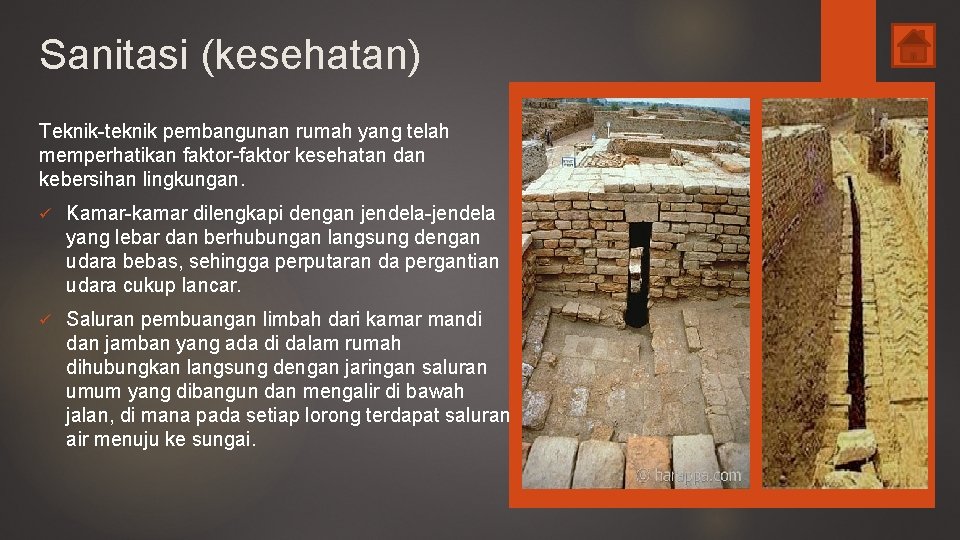 Sanitasi (kesehatan)

Teknik-teknik pembangunan rumah yang telah memperhatikan faktor-faktor kesehatan dan kebersihan lingkungan.

✓ Kamar-kamar dilengkapi dengan jendela-jendela yang lebar dan berhubungan langsung dengan udara bebas, sehingga perputaran da pergantian udara cukup lancar.

✓ Saluran pembuangan limbah dari kamar mandi dan jamban yang ada di dalam rumah dihubungkan langsung dengan jaringan saluran umum yang dibangun dan mengalir di bawah jalan, di mana pada setiap lorong terdapat saluran air menuju ke sungai.

© harappa.com